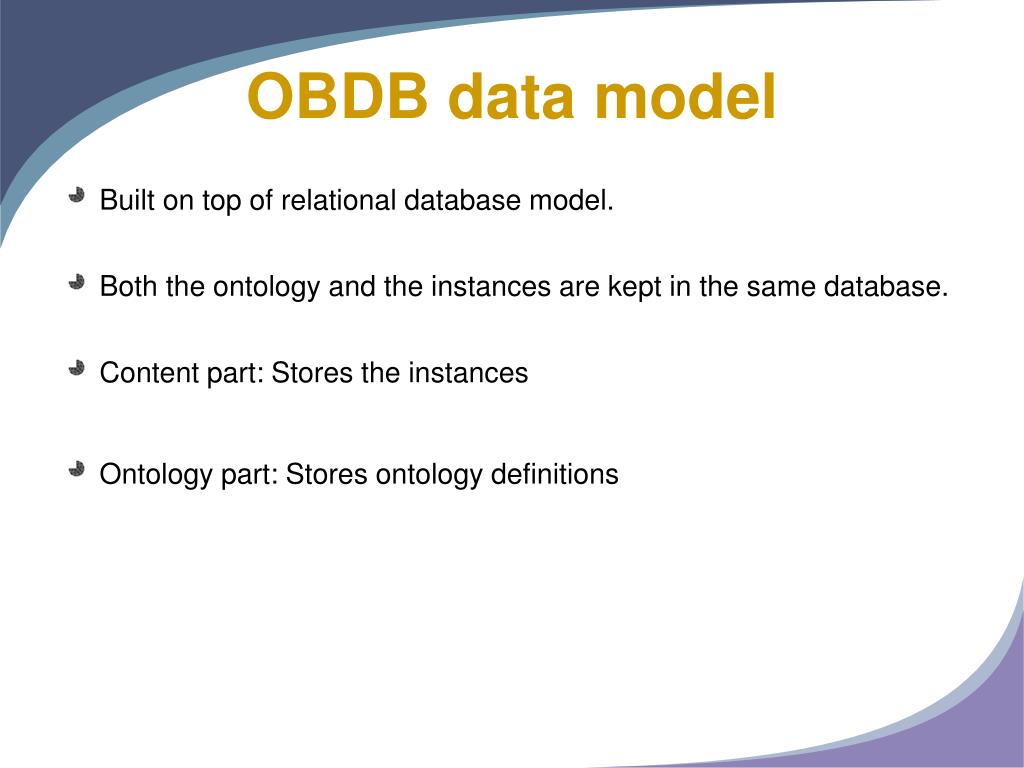 OBDB data model

Built on top of relational database model.

Both the ontology and the instances are kept in the same database.

Content part: Stores the instances

Ontology part: Stores ontology definitions